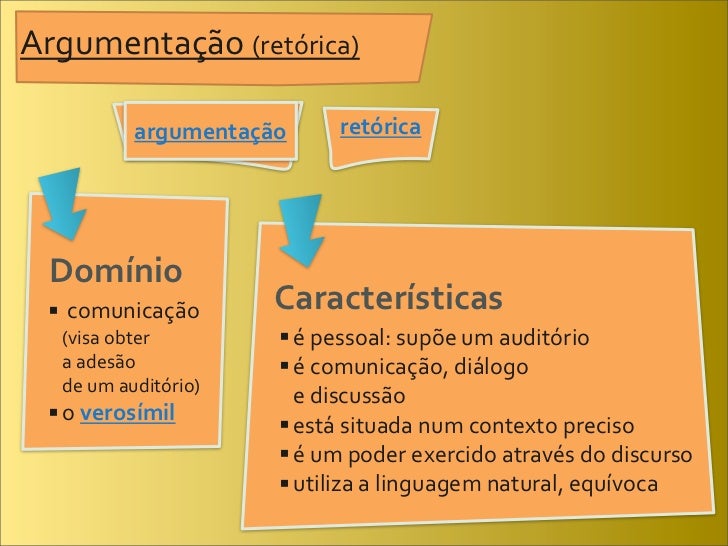 Argumentação (retórica)

argumentação

retórica

Domínio

▪ comunicação (visa obter a adesão de um auditório)
▪ o verosímil

Características

▪ é pessoal: supõe um auditório
▪ é comunicação, diálogo e discussão
▪ está situada num contexto preciso
▪ é um poder exercido através do discurso
▪ utiliza a linguagem natural, equívoca